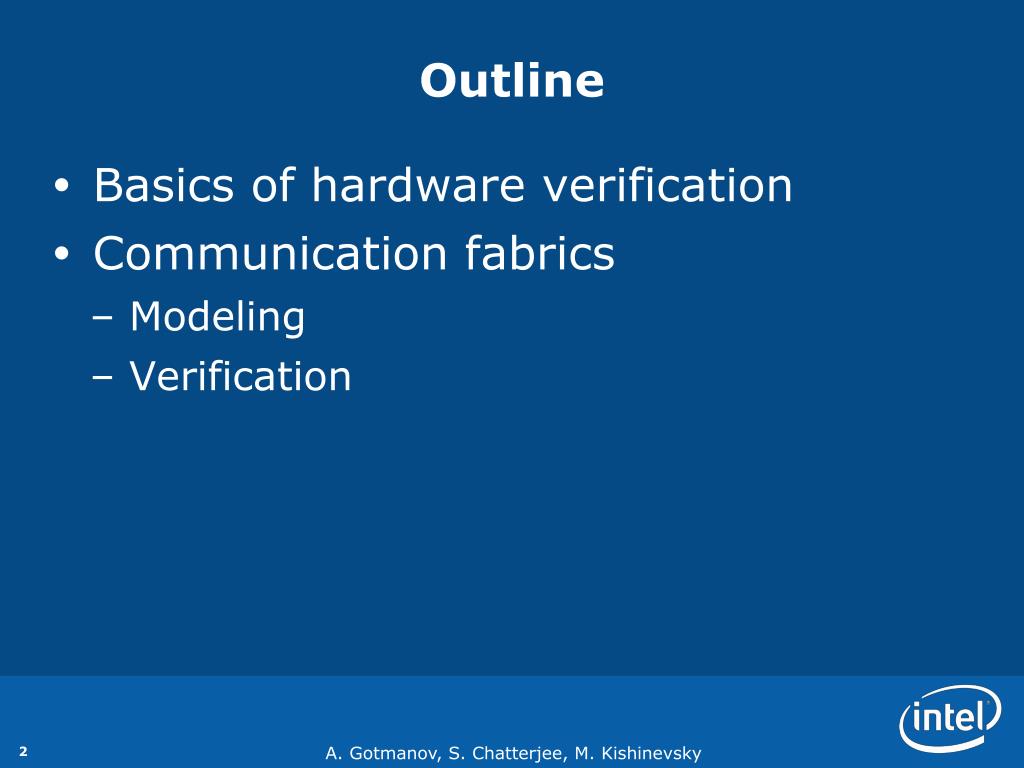 Outline

• Basics of hardware verification
• Communication fabrics
– Modeling
– Verification

2

A. Gotmanov, S. Chatterjee, M. Kishinevsky

intel